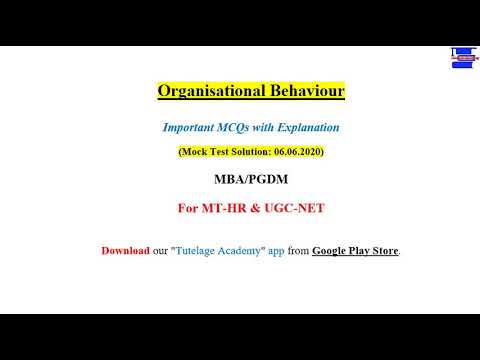 Organisational Behaviour

Important MCQs with Explanation

(Mock Test Solution: 06.06.2020)

MBA/PGDM

For MT-HR & UGC-NET

Download our "Tutelage Academy" app from Google Play Store.